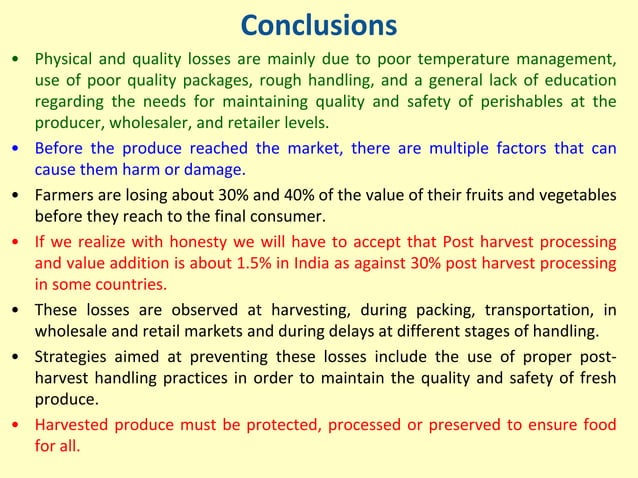 Conclusions

• Physical and quality losses are mainly due to poor temperature management, use of poor quality packages, rough handling, and a general lack of education regarding the needs for maintaining quality and safety of perishables at the producer, wholesaler, and retailer levels.

• Before the produce reached the market, there are multiple factors that can cause them harm or damage.

• Farmers are losing about 30% and 40% of the value of their fruits and vegetables before they reach to the final consumer.

• If we realize with honesty we will have to accept that Post harvest processing and value addition is about 1.5% in India as against 30% post harvest processing in some countries.

• These losses are observed at harvesting, during packing, transportation, in wholesale and retail markets and during delays at different stages of handling.

• Strategies aimed at preventing these losses include the use of proper post-harvest handling practices in order to maintain the quality and safety of fresh produce.

• Harvested produce must be protected, processed or preserved to ensure food for all.